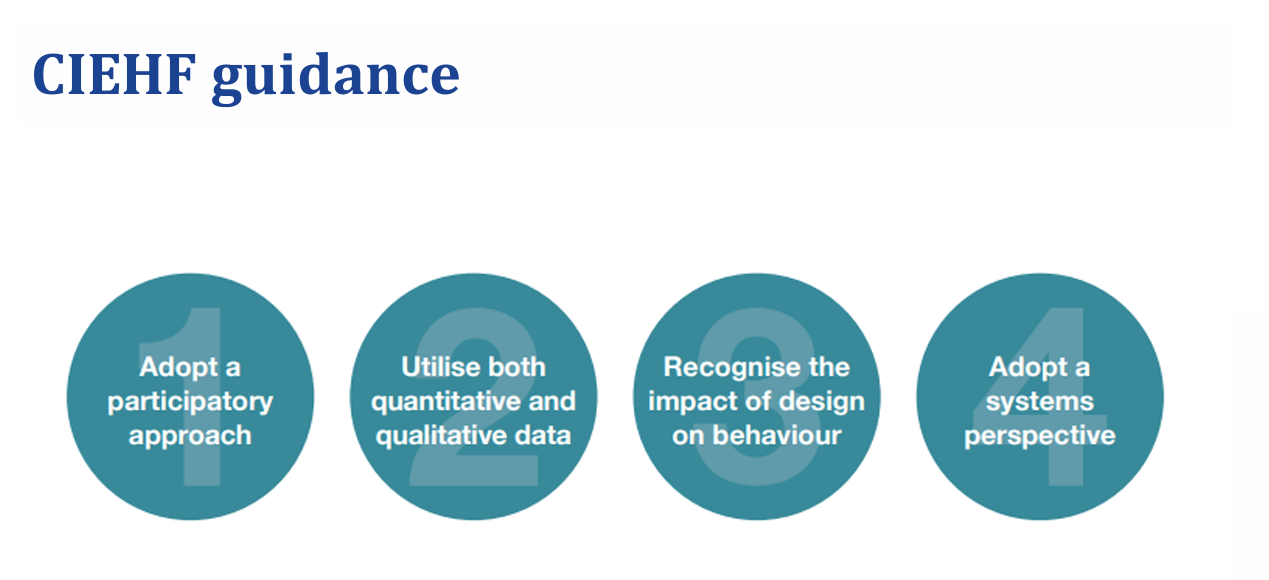 CIEHF guidance

1
Adopt a participatory approach

2
Utilise both quantitative and qualitative data

3
Recognise the impact of design on behaviour

4
Adopt a systems perspective